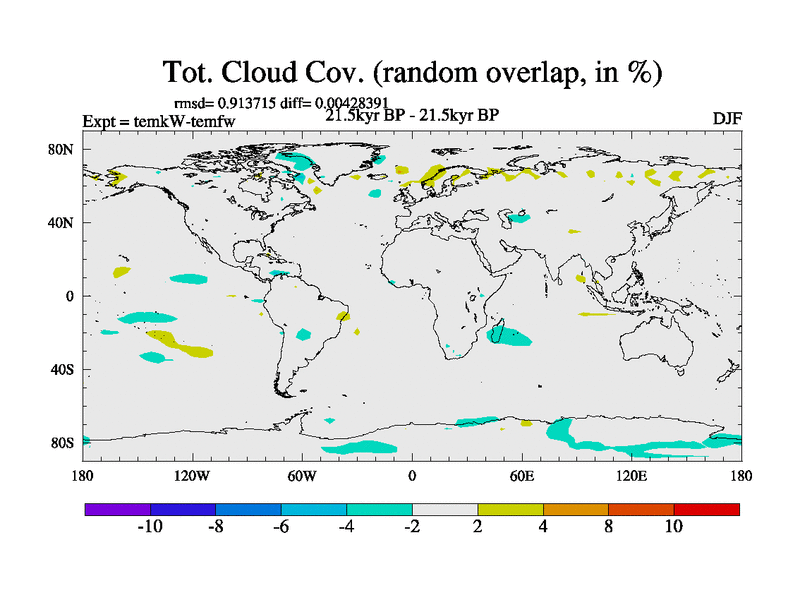 Tot. Cloud Cov. (random overlap, in %)

rmsd= 0.913715 diff= 0.00428391

Expt = temkW-temfw

21.5kyr BP - 21.5kyr BP

DJF

80N
40N
0
40S
80S

180 120W 60W 0 60E 120E 180

-10 -8 -6 -4 -2 2 4 8 10